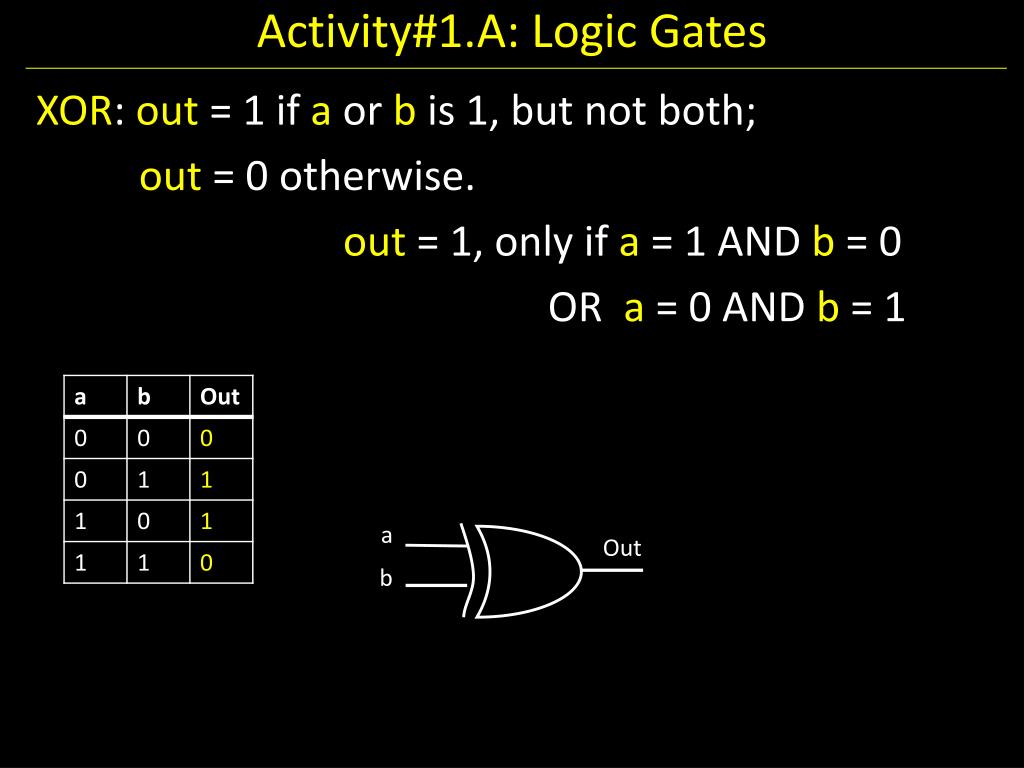 Activity#1.A: Logic Gates

XOR: out = 1 if a or b is 1, but not both;

out = 0 otherwise.

out = 1, only if a = 1 AND b = 0

OR a = 0 AND b = 1

| a | b | Out |
|---|---|---|
| 0 | 0 | 0 |
| 0 | 1 | 1 |
| 1 | 0 | 1 |
| 1 | 1 | 0 |

a

b

Out